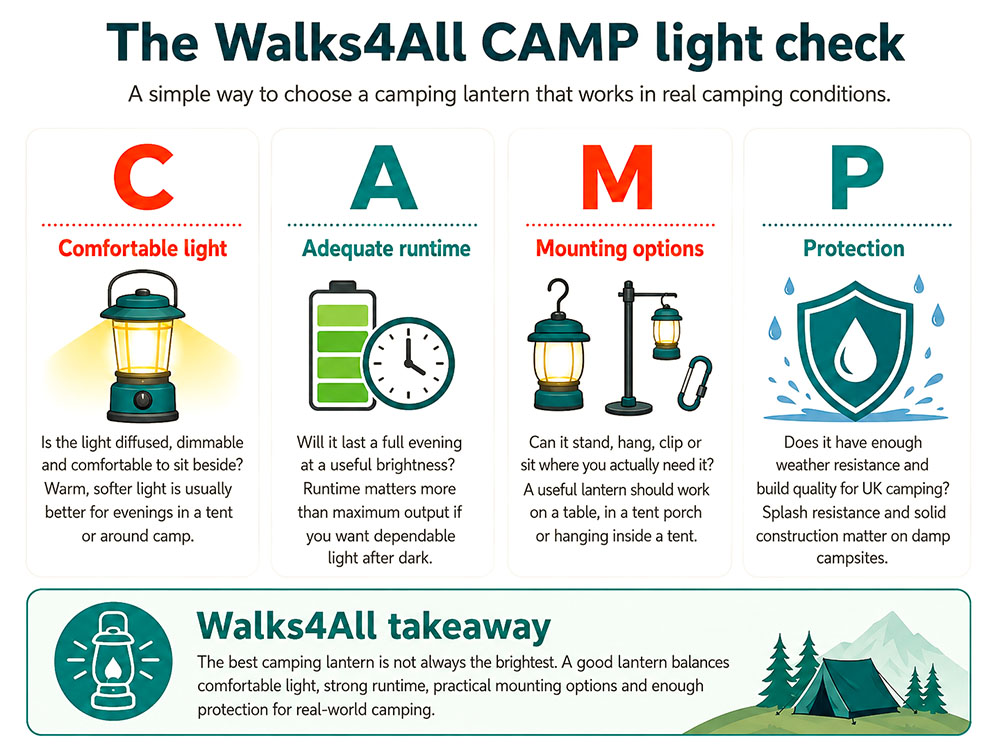 The Walks4All CAMP light check

A simple way to choose a camping lantern that works in real camping conditions.

C

Comfortable light

Is the light diffused, dimmable and comfortable to sit beside? Warm, softer light is usually better for evenings in a tent or around camp.

A

Adequate runtime

Will it last a full evening at a useful brightness? Runtime matters more than maximum output if you want dependable light after dark.

M

Mounting options

Can it stand, hang, clip or sit where you actually need it? A useful lantern should work on a table, in a tent porch or hanging inside a tent.

P

Protection

Does it have enough weather resistance and build quality for UK camping? Splash resistance and solid construction matter on damp campsites.

Walks4All takeaway

The best camping lantern is not always the brightest. A good lantern balances comfortable light, strong runtime, practical mounting options and enough protection for real-world camping.